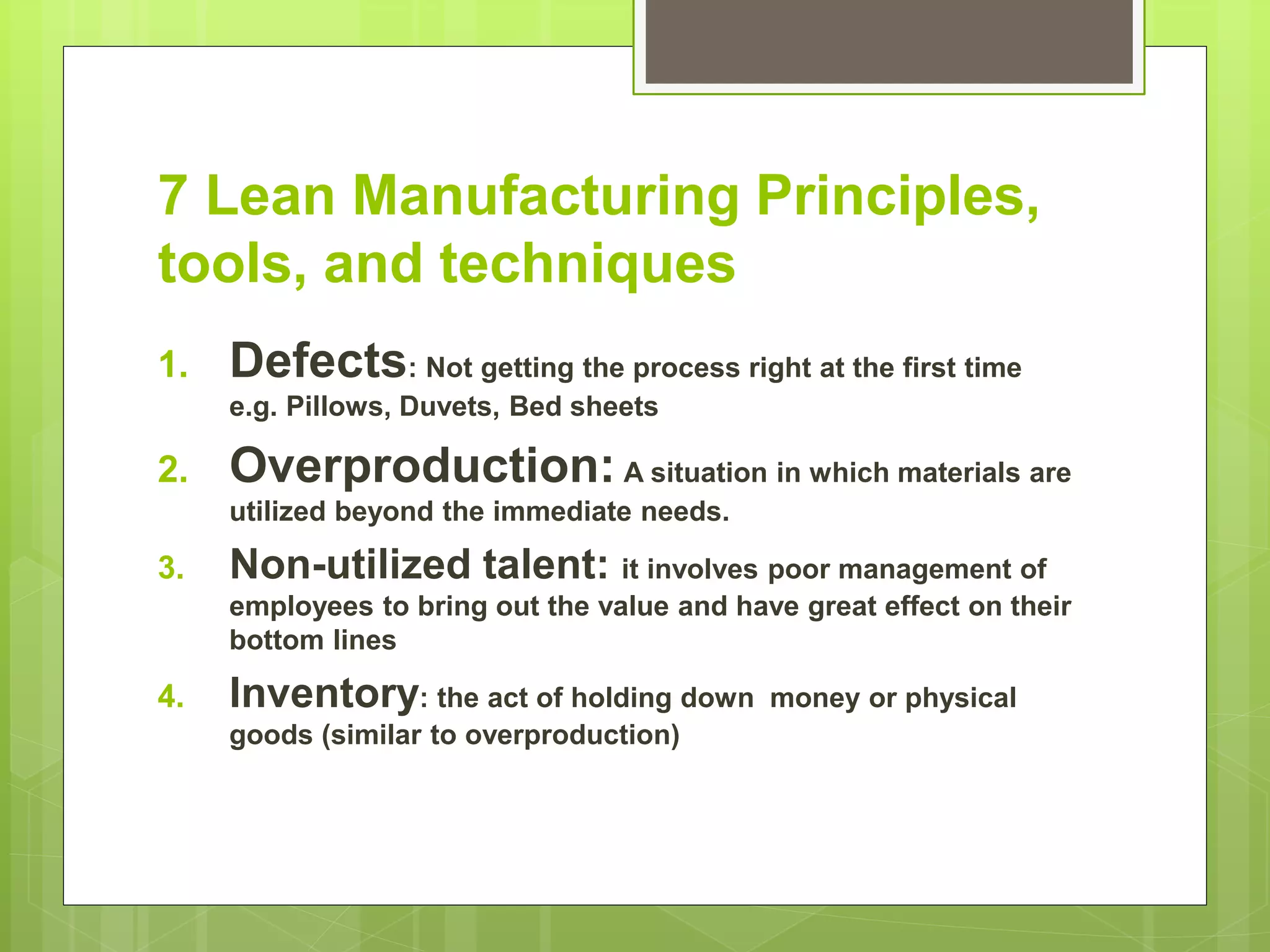 7 Lean Manufacturing Principles, tools, and techniques

1. Defects: Not getting the process right at the first time e.g. Pillows, Duvets, Bed sheets

2. Overproduction: A situation in which materials are utilized beyond the immediate needs.

3. Non-utilized talent: it involves poor management of employees to bring out the value and have great effect on their bottom lines

4. Inventory: the act of holding down money or physical goods (similar to overproduction)